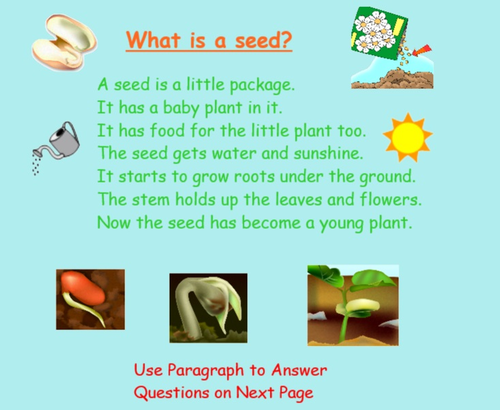 What is a seed?

A seed is a little package.
It has a baby plant in it.
It has food for the little plant too.
The seed gets water and sunshine.
It starts to grow roots under the ground.
The stem holds up the leaves and flowers.
Now the seed has become a young plant.

Use Paragraph to Answer Questions on Next Page